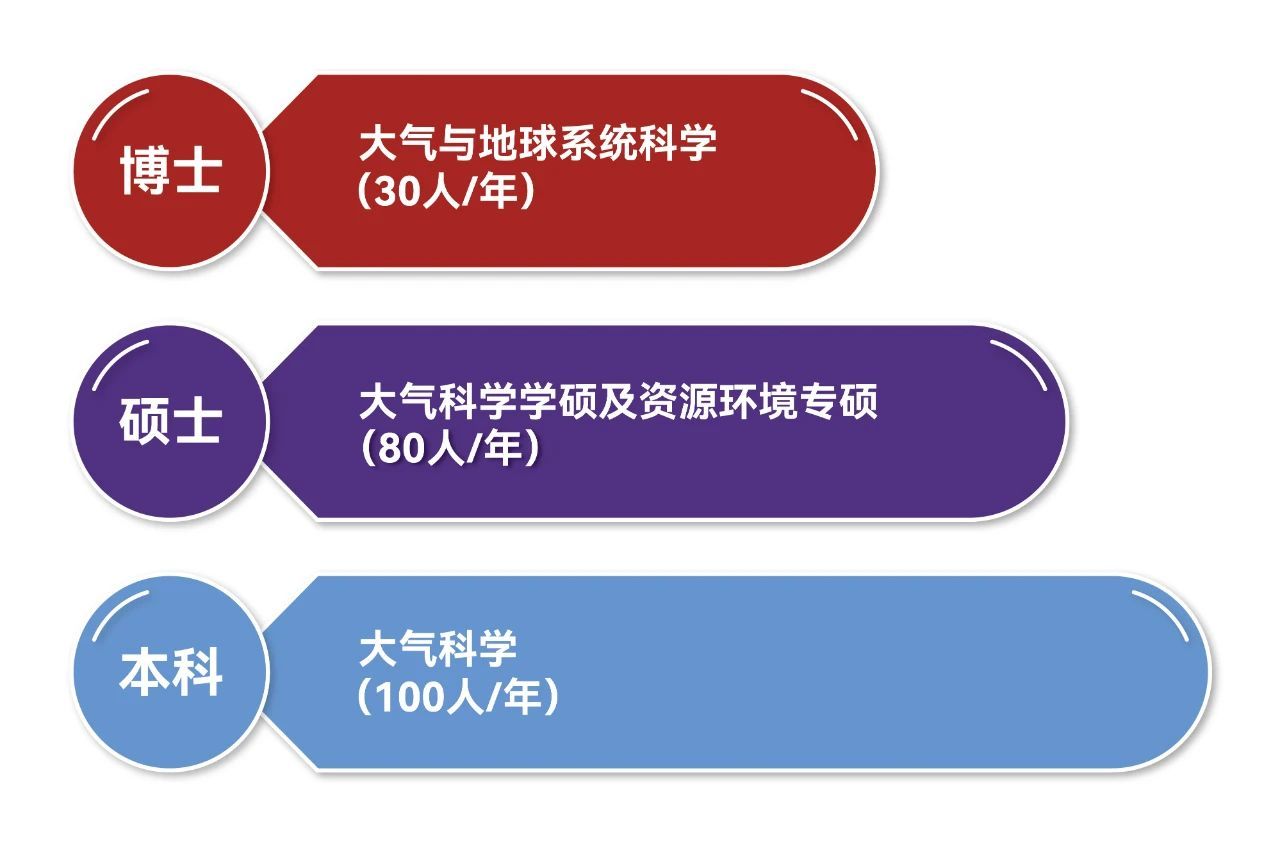 博士

大气与地球系统科学
（30人/年）

硕士

大气科学学硕及资源环境专硕
（80人/年）

本科

大气科学
（100人/年）